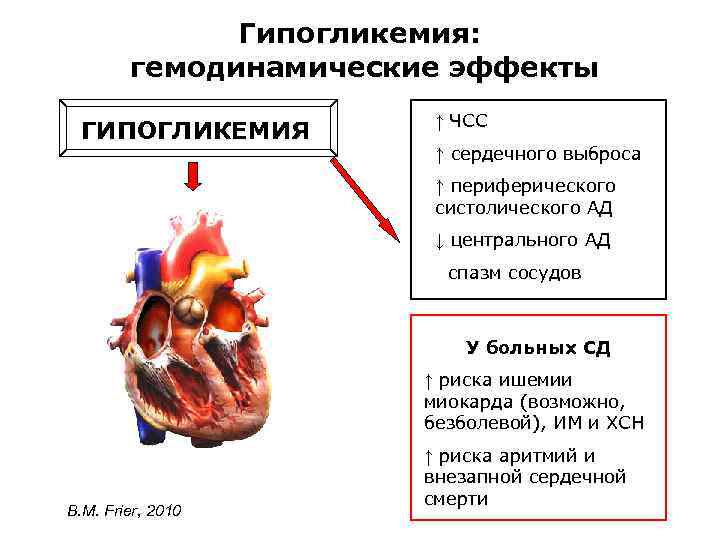 Гипогликемия:
гемодинамические эффекты

ГИПОГЛИКЕМИЯ

↑ ЧСС

↑ сердечного выброса

↑ периферического систолического АД

↓ центрального АД

спазм сосудов

У больных СД

↑ риска ишемии миокарда (возможно, безболевой), ИМ и ХСН

↑ риска аритмий и внезапной сердечной смерти

B.M. Frier, 2010